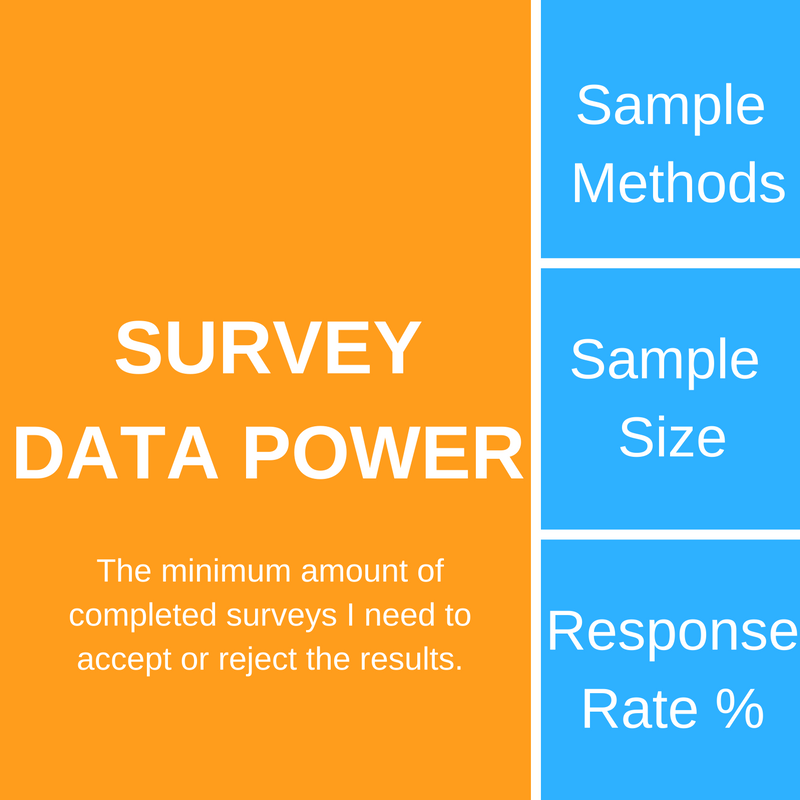 SURVEY DATA POWER

The minimum amount of completed surveys I need to accept or reject the results.

Sample Methods

Sample Size

Response Rate %